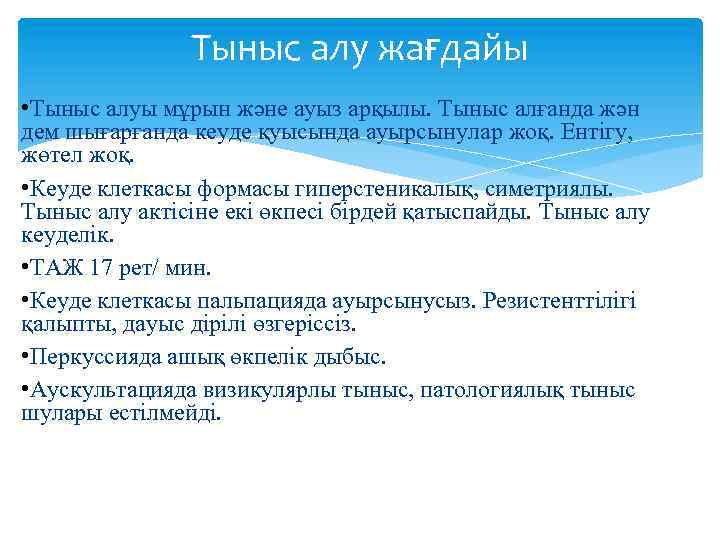 Тыныс алу жағдайы

•Тыныс алуы мұрын және ауыз арқылы. Тыныс алғанда жән дем шығарғанда кеуде қуысында ауырсынулар жоқ. Ентігу, жөтел жоқ.

•Кеуде клеткасы формасы гиперстеникалық, симетриялы. Тыныс алу актісіне екі өкпесі бірдей қатыспайды. Тыныс алу кеуделік.

•ТАЖ 17 рет/ мин.

•Кеуде клеткасы пальпацияда ауырсынусыз. Резистенттілігі қалыпты, дауыс дірілі өзгеріссіз.

•Перкуссияда ашық өкпелік дыбыс.

•Аускультацияда визикулярлы тыныс, патологиялық тыныс шулары естілмейді.